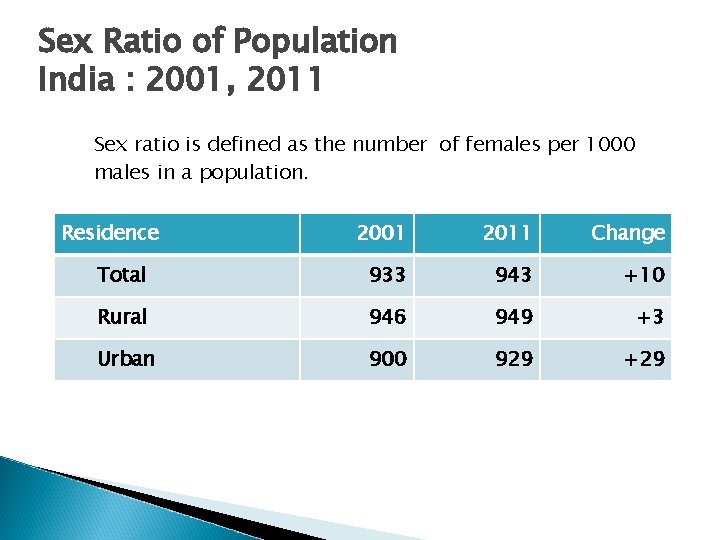 Sex Ratio of Population
India : 2001, 2011

Sex ratio is defined as the number of females per 1000 males in a population.

| Residence | 2001 | 2011 | Change |
|---|---|---|---|
| Total | 933 | 943 | +10 |
| Rural | 946 | 949 | +3 |
| Urban | 900 | 929 | +29 |